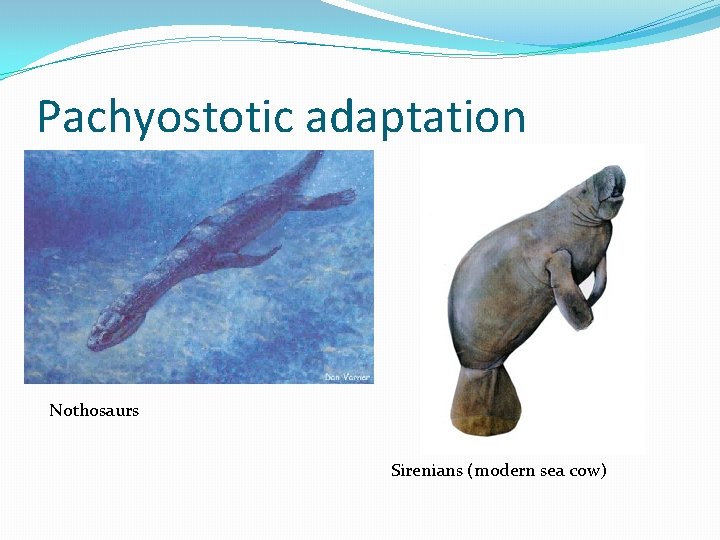 Pachyostotic adaptation

Dan Varner

Nothosaurs

Sirenians (modern sea cow)